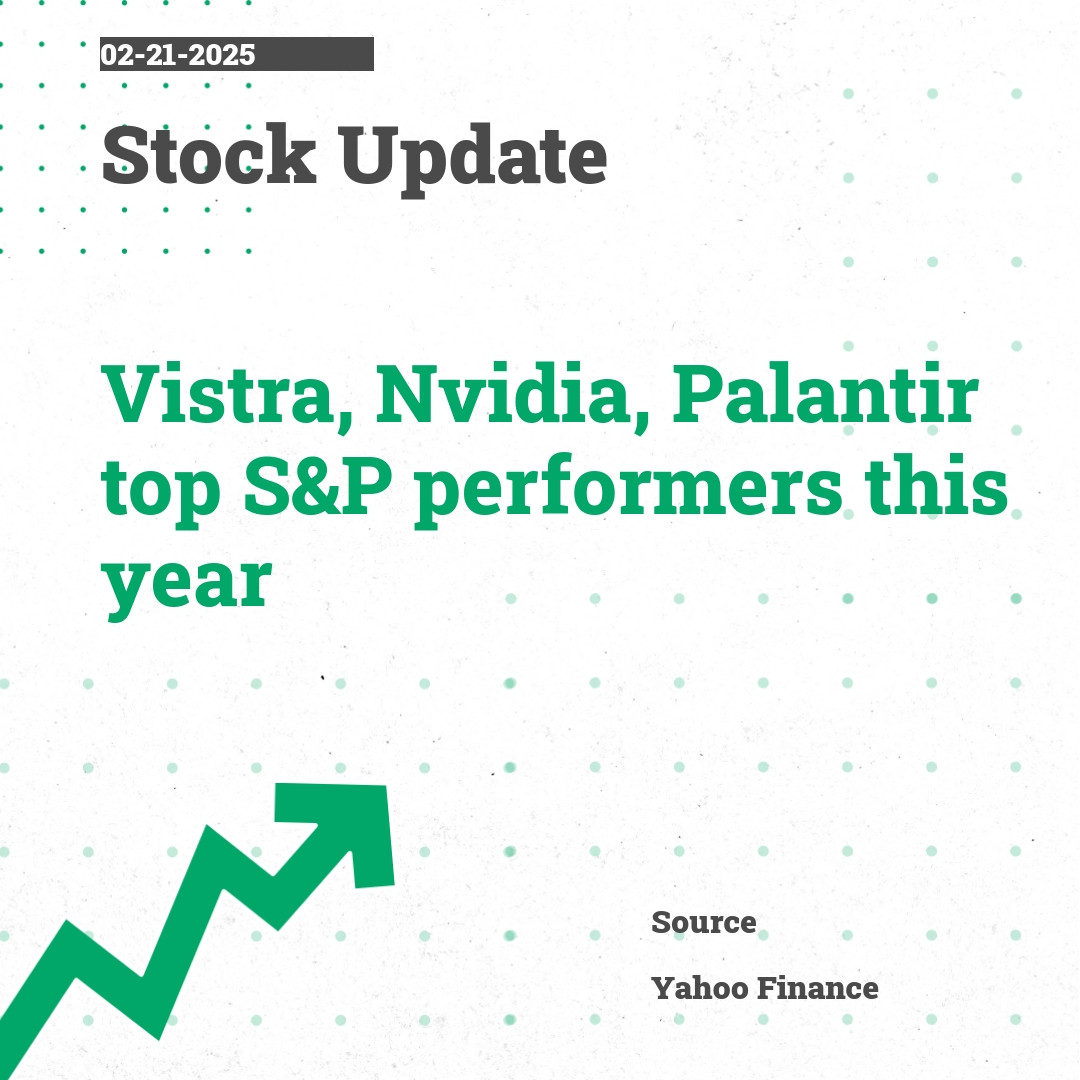 02-21-2025

Stock Update

Vistra, Nvidia, Palantir top S&P performers this year

Source

Yahoo Finance